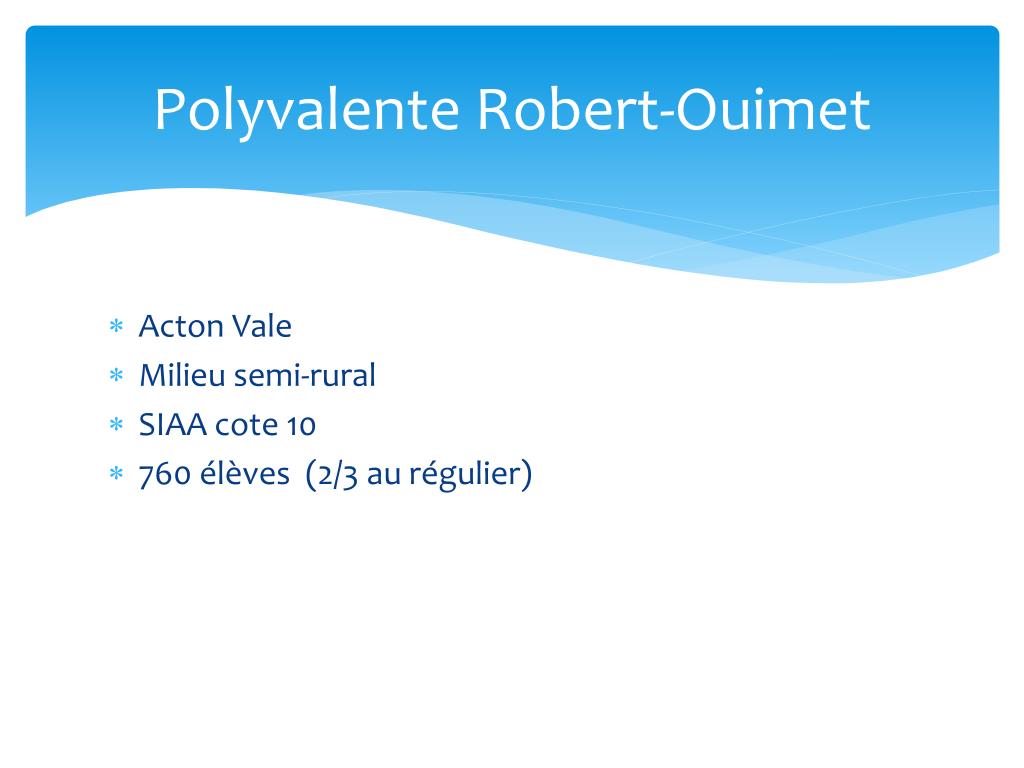 Polyvalente Robert-Ouimet

* Acton Vale
* Milieu semi-rural
* SIAA cote 10
* 760 élèves (2/3 au régulier)